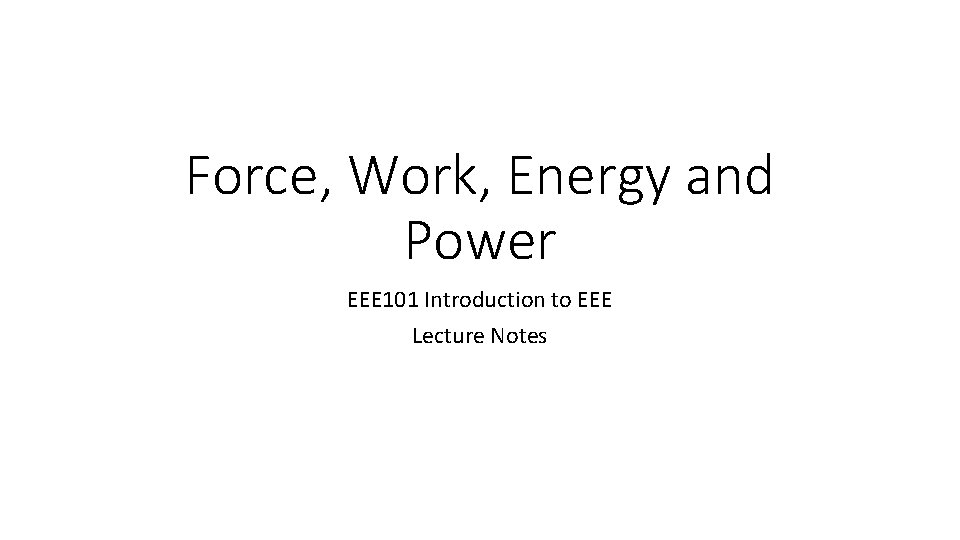 Force, Work, Energy and Power

EEE101 Introduction to EEE

Lecture Notes